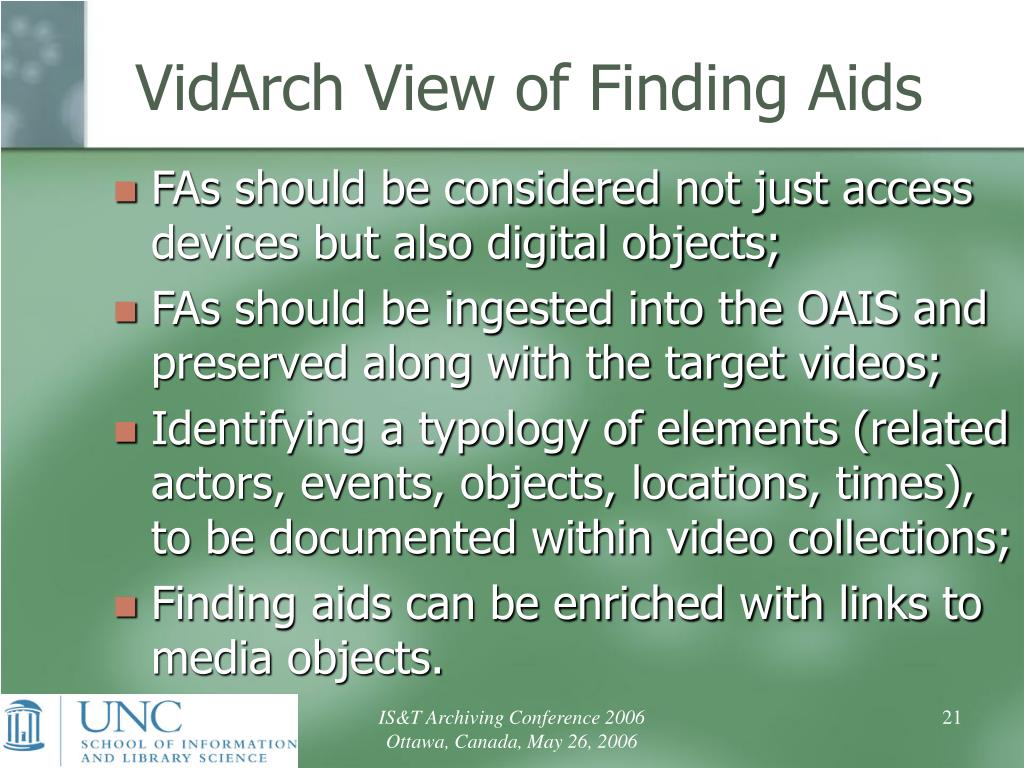 VidArch View of Finding Aids

- FAs should be considered not just access devices but also digital objects;
- FAs should be ingested into the OAIS and preserved along with the target videos;
- Identifying a typology of elements (related actors, events, objects, locations, times), to be documented within video collections;
- Finding aids can be enriched with links to media objects.

UNC
SCHOOL OF INFORMATION AND LIBRARY SCIENCE

IS&T Archiving Conference 2006
Ottawa, Canada, May 26, 2006

21